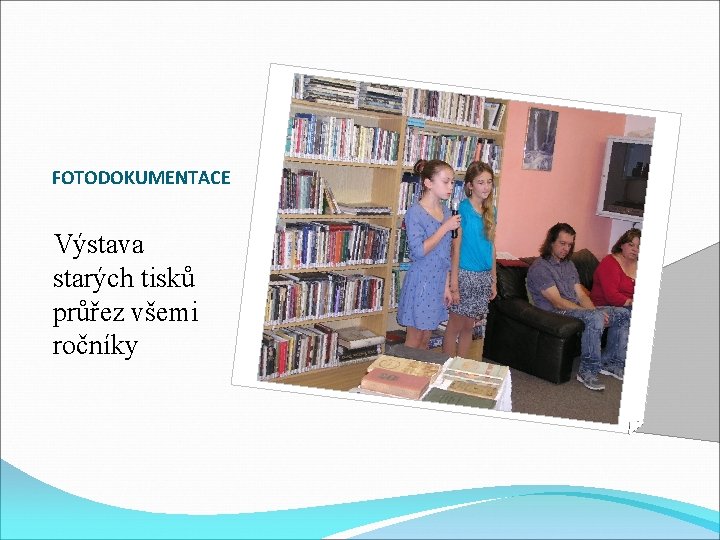 FOTODOKUMENTACE

Výstava starých tisků průřez všemi ročníky